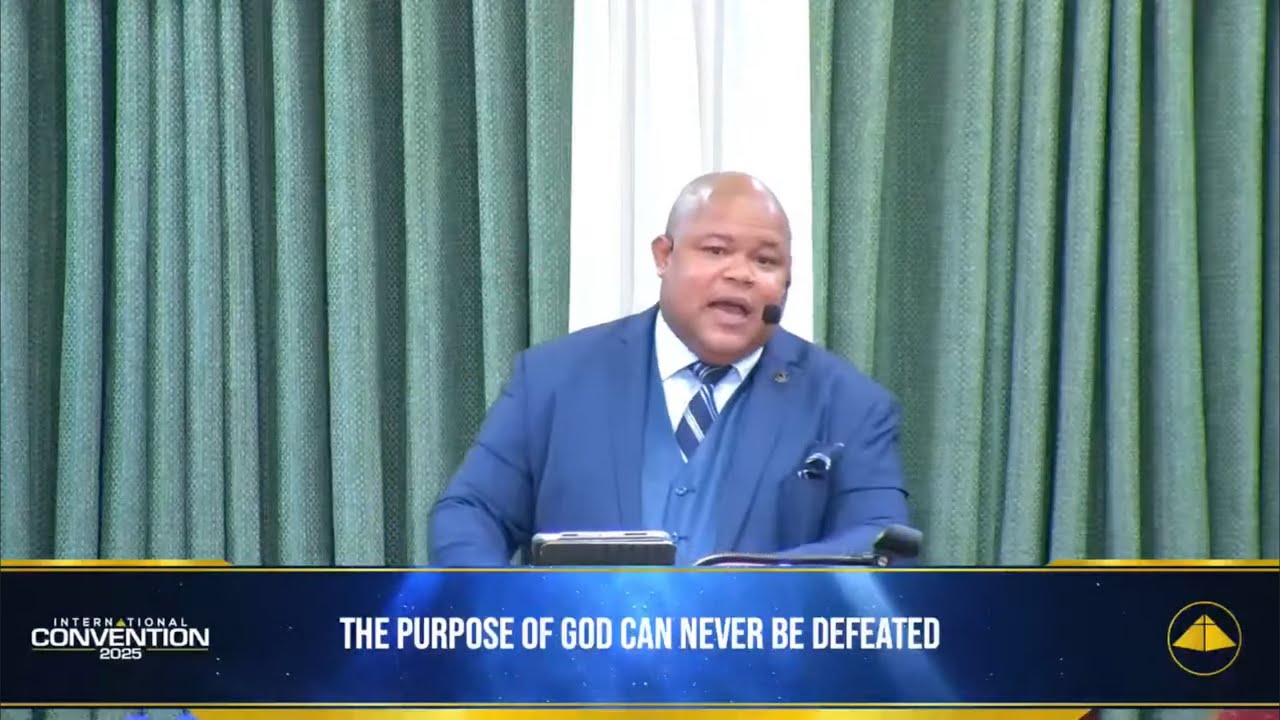 INTERNATIONAL CONVENTION 2025

THE PURPOSE OF GOD CAN NEVER BE DEFEATED